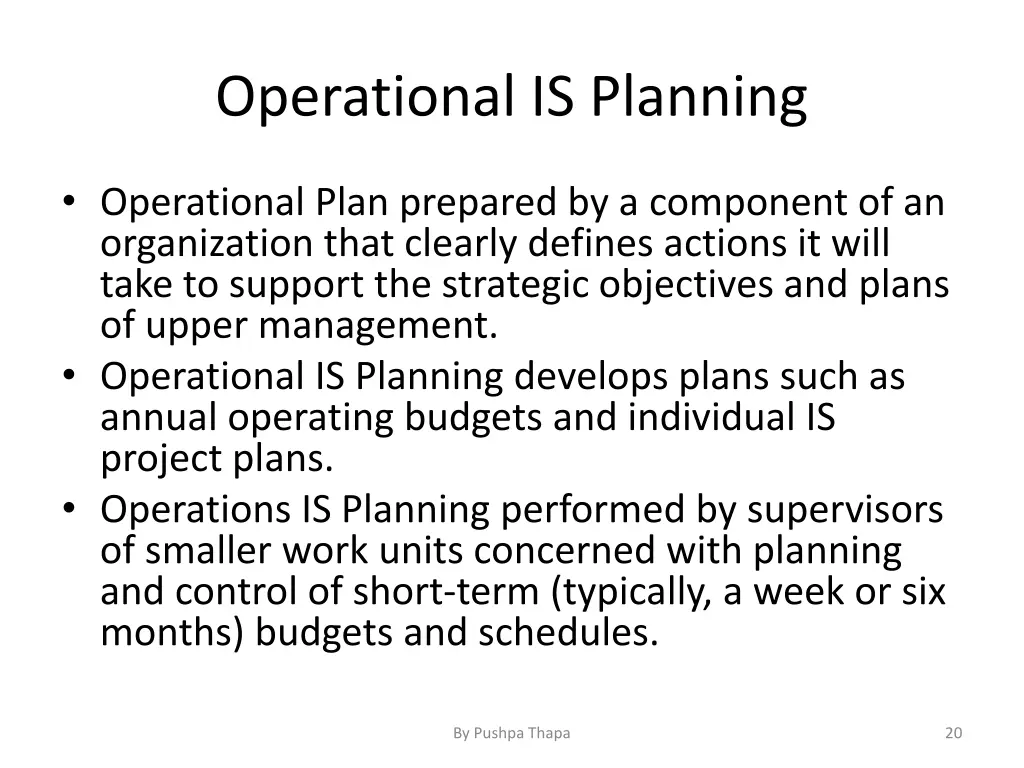 Operational IS Planning

• Operational Plan prepared by a component of an organization that clearly defines actions it will take to support the strategic objectives and plans of upper management.
• Operational IS Planning develops plans such as annual operating budgets and individual IS project plans.
• Operations IS Planning performed by supervisors of smaller work units concerned with planning and control of short-term (typically, a week or six months) budgets and schedules.

By Pushpa Thapa

20